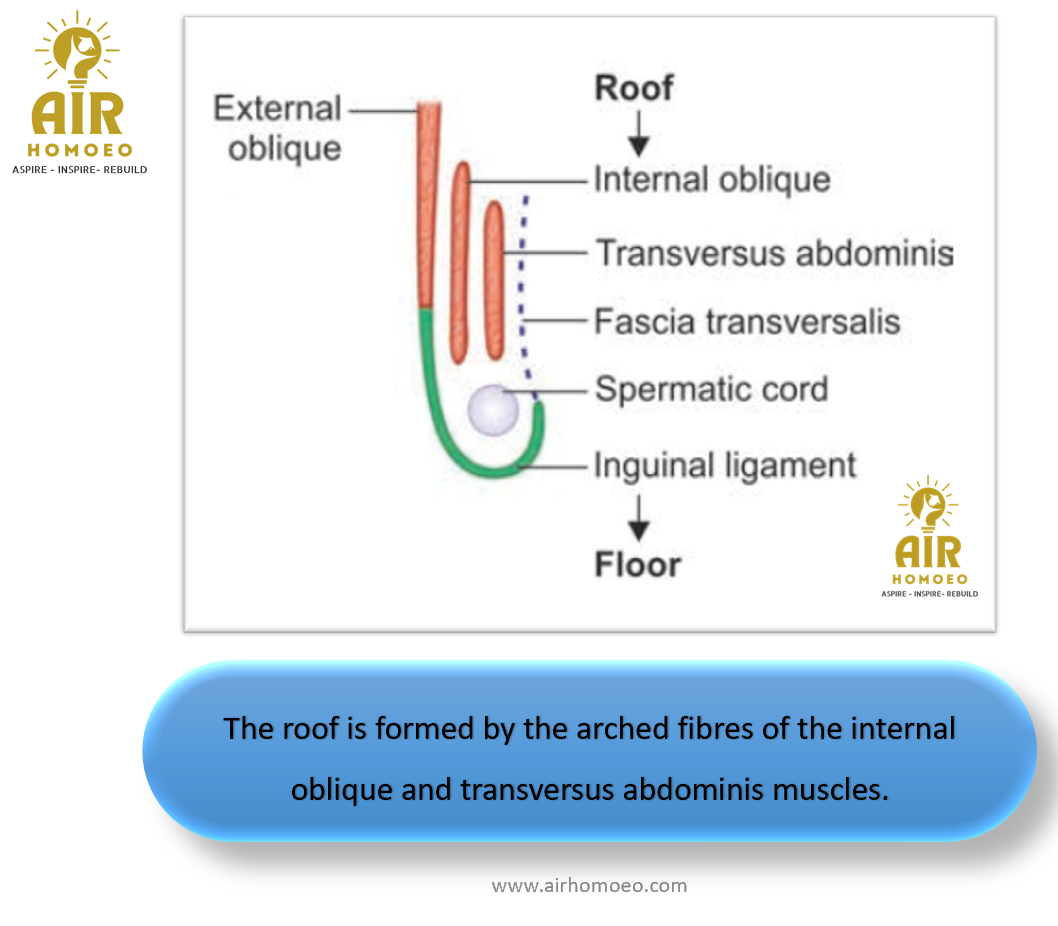 AIR
HOMOEO
ASPIRE - INSPIRE- REBUILD

External oblique

Roof

Internal oblique

Transversus abdominis

Fascia transversalis

Spermatic cord

Inguinal ligament

Floor

AIR
HOMOEO
ASPIRE - INSPIRE- REBUILD

The roof is formed by the arched fibres of the internal oblique and transversus abdominis muscles.

www.airhomoeo.com